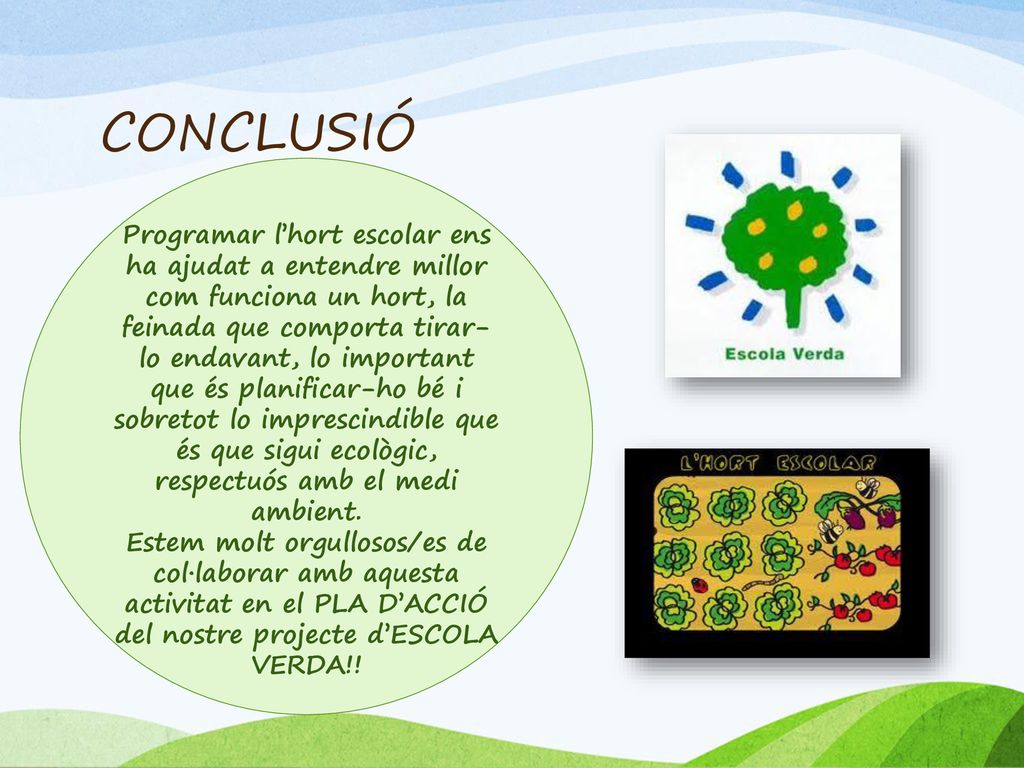 CONCLUSIÓ

Programar l'hort escolar ens ha ajudat a entendre millor com funciona un hort, la feinada que comporta tirar-lo endavant, lo important que és planificar-ho bé i sobretot lo imprescindible que és que sigui ecològic, respectuós amb el medi ambient.
Estem molt orgullosos/es de col·laborar amb aquesta activitat en el PLA D'ACCIÓ del nostre projecte d'ESCOLA VERDA!!

Escola Verda

L'HORT ESCOLAR